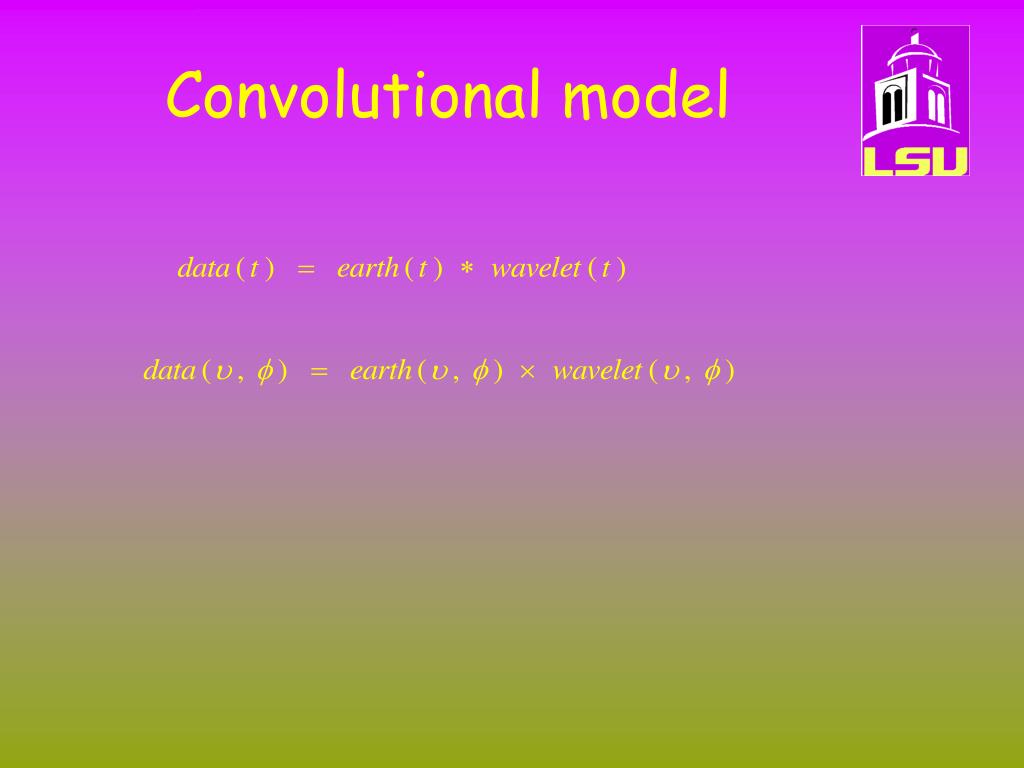 Convolutional model

LSU

$data(t) = earth(t) * wavelet(t)$

$data(\upsilon, \phi) = earth(\upsilon, \phi) \times wavelet(\upsilon, \phi)$